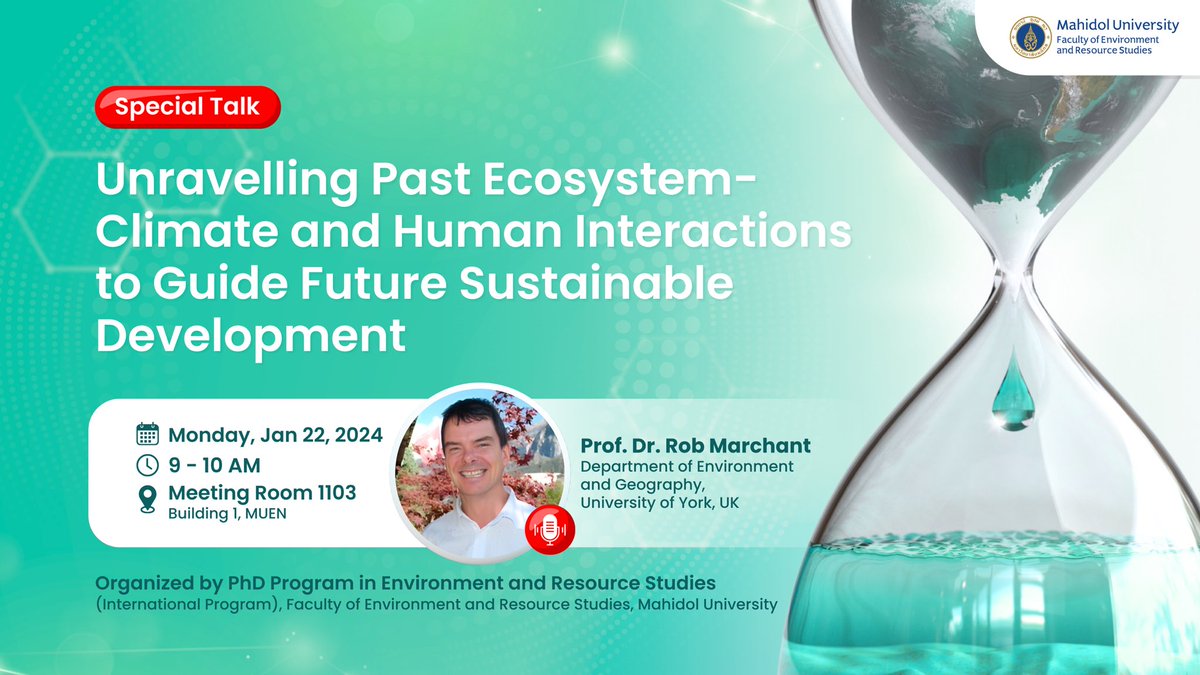 Mahidol University
Faculty of Environment and Resource Studies

Special Talk

Unravelling Past Ecosystem-Climate and Human Interactions to Guide Future Sustainable Development

Monday, Jan 22, 2024
9 - 10 AM
Meeting Room 1103
Building 1, MUEN

Prof. Dr. Rob Marchant
Department of Environment and Geography,
University of York, UK

Organized by PhD Program in Environment and Resource Studies (International Program), Faculty of Environment and Resource Studies, Mahidol University